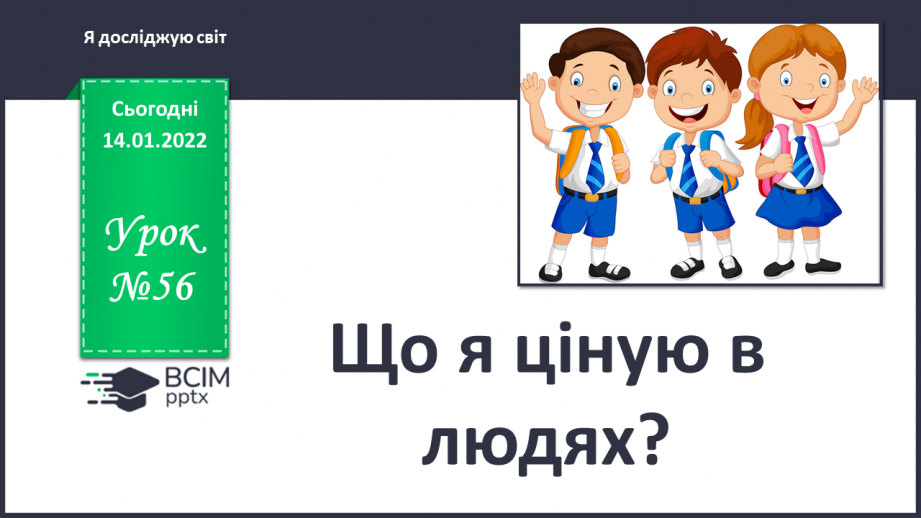 Я досліджую світ

Сьогодні
14.01.2022

Урок
№56

ВСІМ
pptx

Що я ціную в людях?